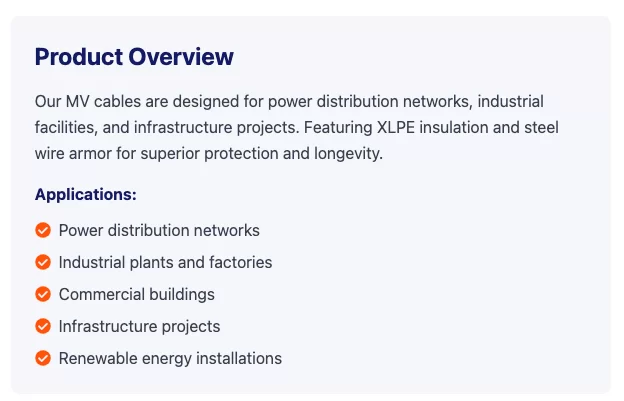 Product Overview

Our MV cables are designed for power distribution networks, industrial facilities, and infrastructure projects. Featuring XLPE insulation and steel wire armor for superior protection and longevity.

Applications:

Power distribution networks
Industrial plants and factories
Commercial buildings
Infrastructure projects
Renewable energy installations